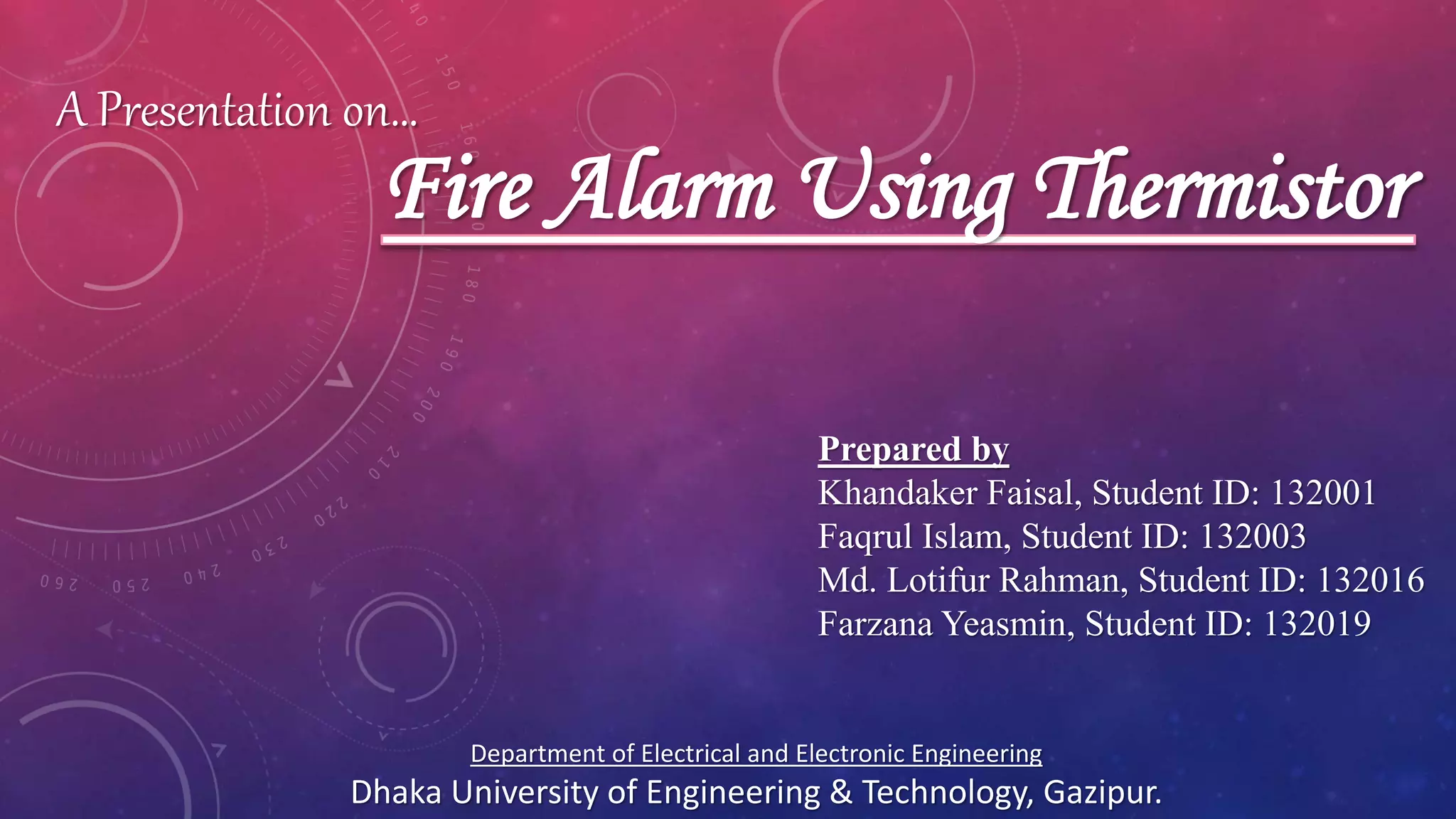 A Presentation on...

Fire Alarm Using Thermistor

Prepared by
Khandaker Faisal, Student ID: 132001
Faqrul Islam, Student ID: 132003
Md. Lotifur Rahman, Student ID: 132016
Farzana Yeasmin, Student ID: 132019

Department of Electrical and Electronic Engineering
Dhaka University of Engineering & Technology, Gazipur.